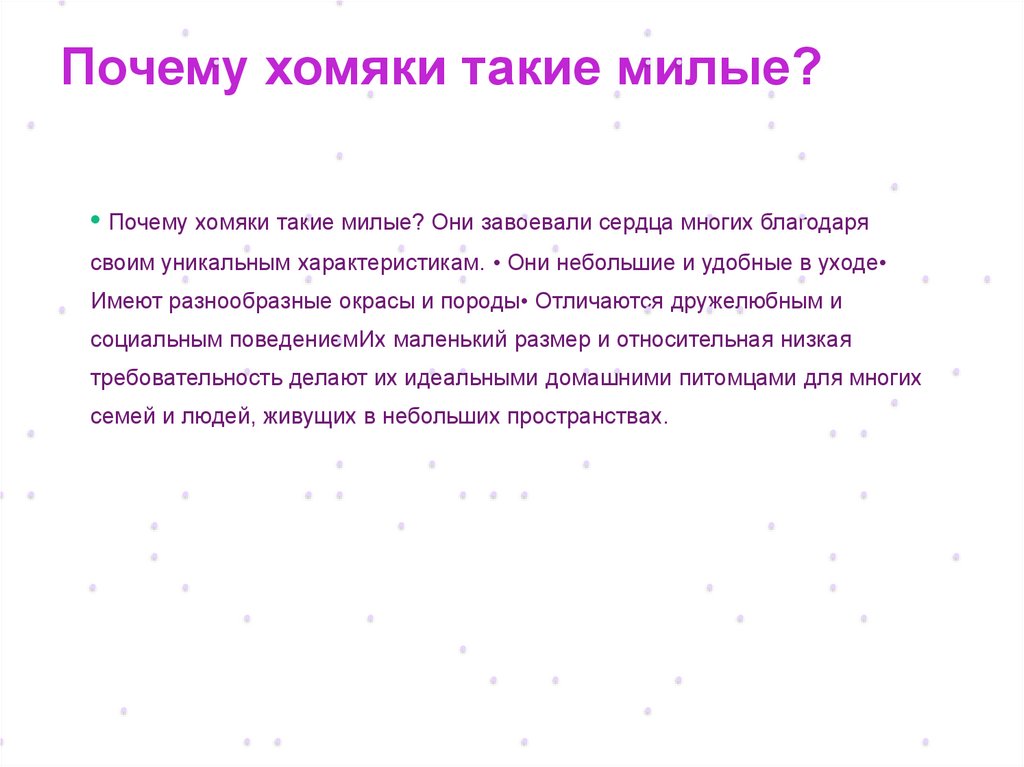 Почему хомяки такие милые?

• Почему хомяки такие милые? Они завоевали сердца многих благодаря своим уникальным характеристикам. • Они небольшие и удобные в уходе• Имеют разнообразные окрасы и породы• Отличаются дружелюбным и социальным поведениемИх маленький размер и относительная низкая требовательность делают их идеальными домашними питомцами для многих семей и людей, живущих в небольших пространствах.